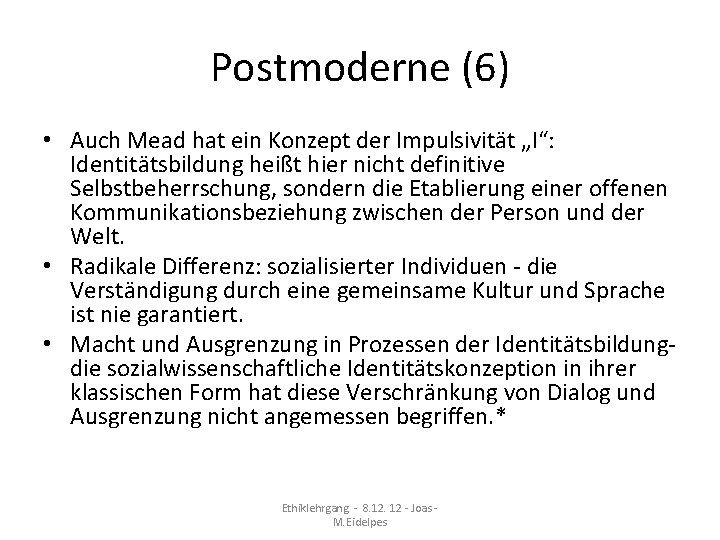 Postmoderne (6)

• Auch Mead hat ein Konzept der Impulsivität „I“: Identitätsbildung heißt hier nicht definitive Selbstbeherrschung, sondern die Etablierung einer offenen Kommunikationsbeziehung zwischen der Person und der Welt.
• Radikale Differenz: sozialisierter Individuen - die Verständigung durch eine gemeinsame Kultur und Sprache ist nie garantiert.
• Macht und Ausgrenzung in Prozessen der Identitätsbildung- die sozialwissenschaftliche Identitätskonzeption in ihrer klassischen Form hat diese Verschränkung von Dialog und Ausgrenzung nicht angemessen begriffen.*

Ethiklehrgang - 8.12. 12 - Joas- M.Eidelpes